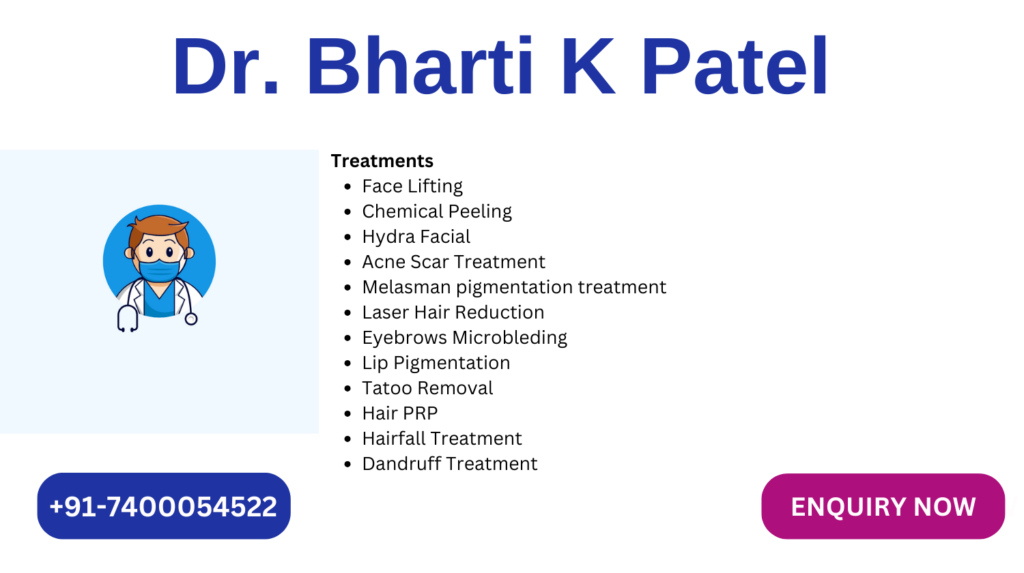 Dr. Bharti K Patel

Treatments
- Face Lifting
- Chemical Peeling
- Hydra Facial
- Acne Scar Treatment
- Melasman pigmentation treatment
- Laser Hair Reduction
- Eyebrows Microbleding
- Lip Pigmentation
- Tatoo Removal
- Hair PRP
- Hairfall Treatment
- Dandruff Treatment

+91-7400054522

ENQUIRY NOW